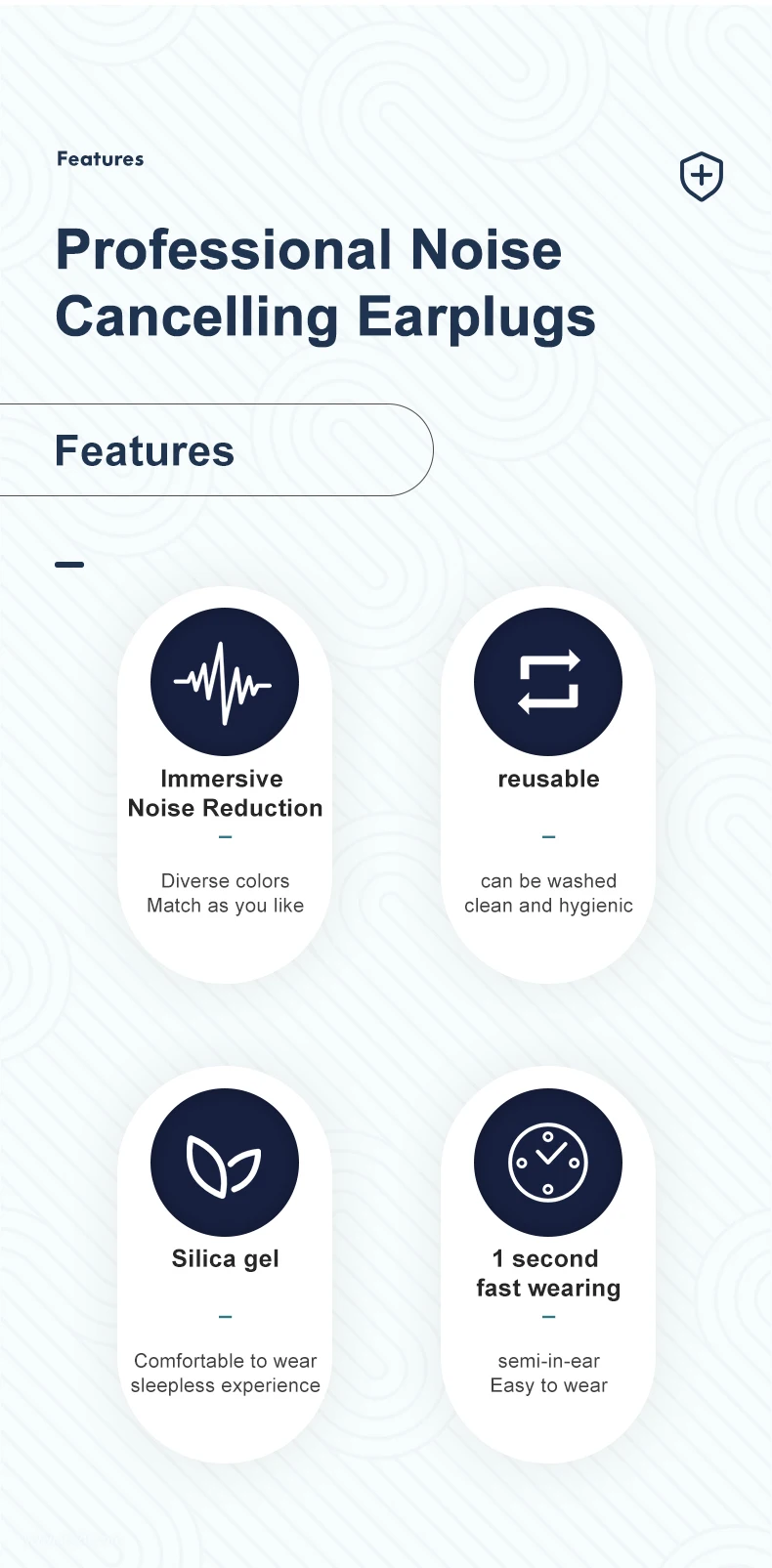 Features

Professional Noise Cancelling Earplugs

Features

Immersive Noise Reduction

Diverse colors
Match as you like

reusable

can be washed
clean and hygienic

Silica gel

Comfortable to wear
sleepless experience

1 second fast wearing

semi-in-ear
Easy to wear